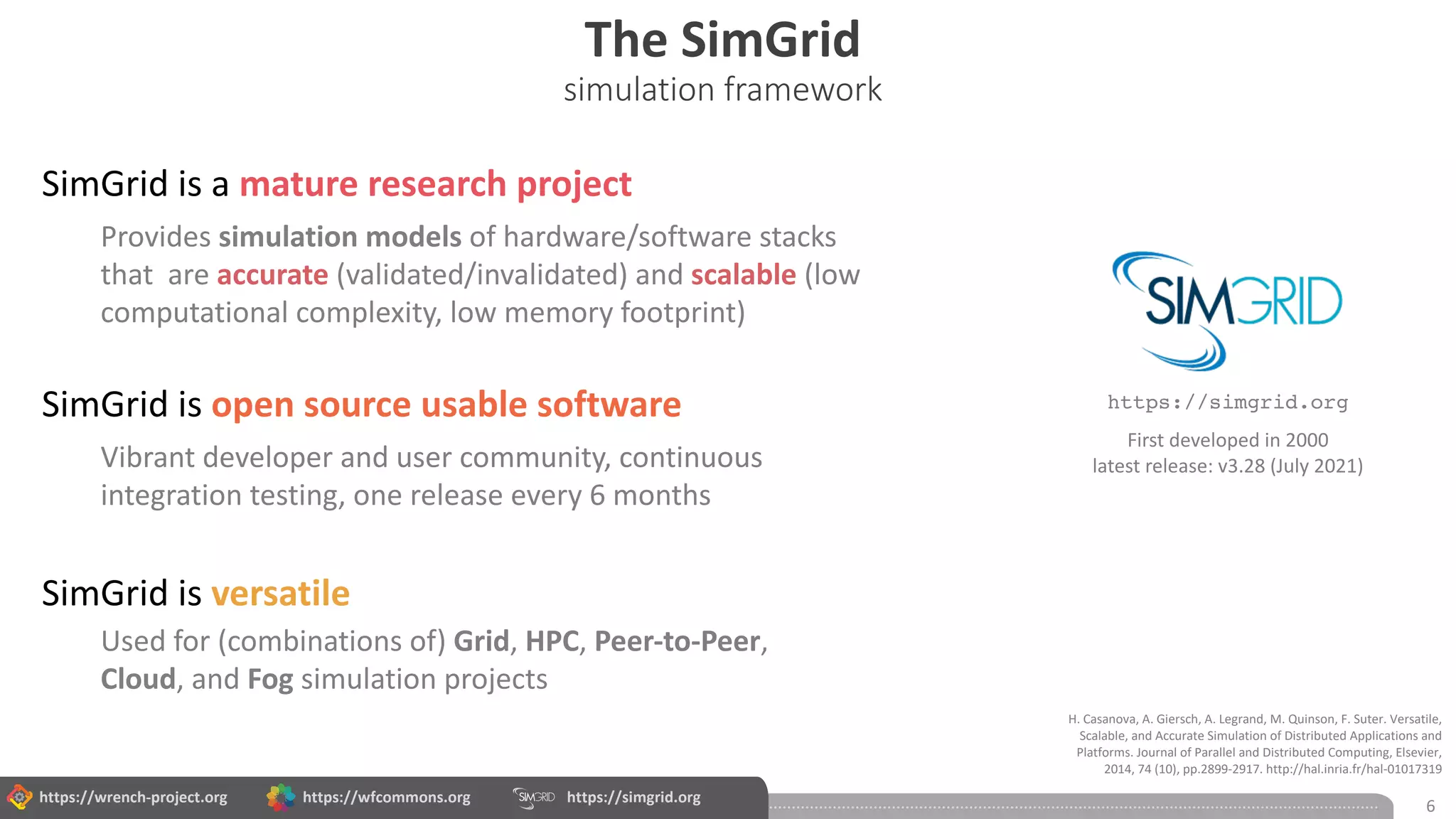 The SimGrid
simulation framework

SimGrid is a mature research project

Provides simulation models of hardware/software stacks that are accurate (validated/invalidated) and scalable (low computational complexity, low memory footprint)

SimGrid is open source usable software

Vibrant developer and user community, continuous integration testing, one release every 6 months

SimGrid is versatile

Used for (combinations of) Grid, HPC, Peer-to-Peer, Cloud, and Fog simulation projects

SIMGRID

https://simgrid.org

First developed in 2000
latest release: v3.28 (July 2021)

H. Casanova, A. Giersch, A. Legrand, M. Quinson, F. Suter. Versatile, Scalable, and Accurate Simulation of Distributed Applications and Platforms. Journal of Parallel and Distributed Computing, Elsevier, 2014, 74 (10), pp.2899-2917. http://hal.inria.fr/hal-01017319

https://wrench-project.org https://wfcommons.org SIMGRID https://simgrid.org

6